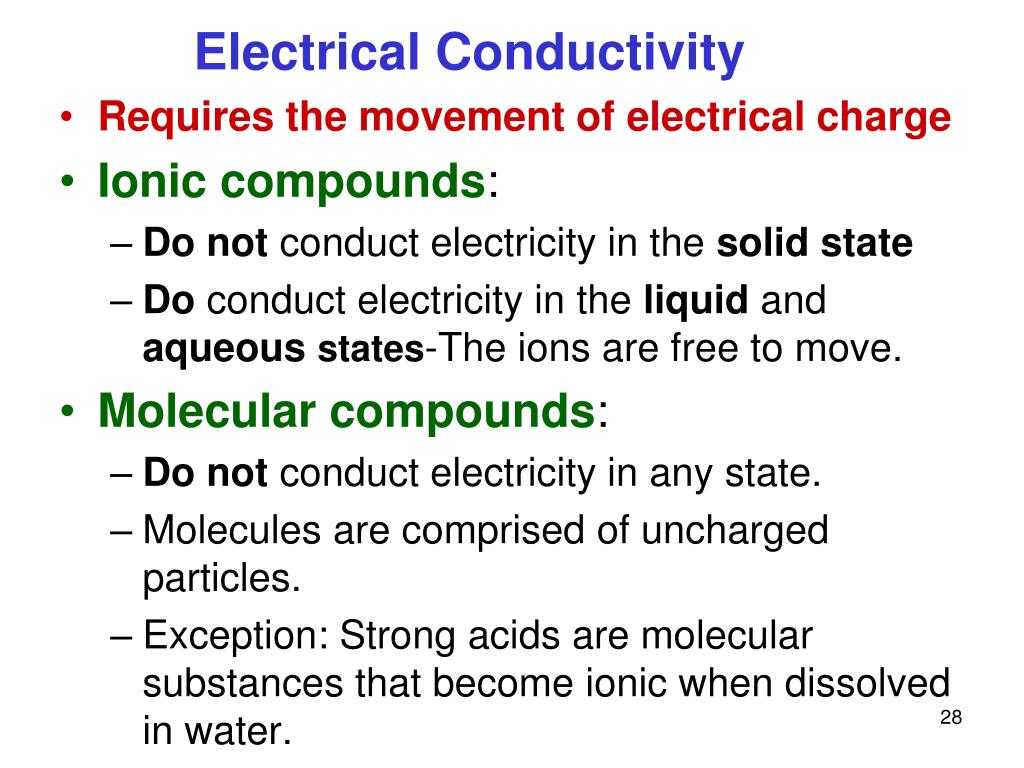 Electrical Conductivity

• Requires the movement of electrical charge
• Ionic compounds:
– Do not conduct electricity in the solid state
– Do conduct electricity in the liquid and aqueous states-The ions are free to move.
• Molecular compounds:
– Do not conduct electricity in any state.
– Molecules are comprised of uncharged particles.
– Exception: Strong acids are molecular substances that become ionic when dissolved in water.

28